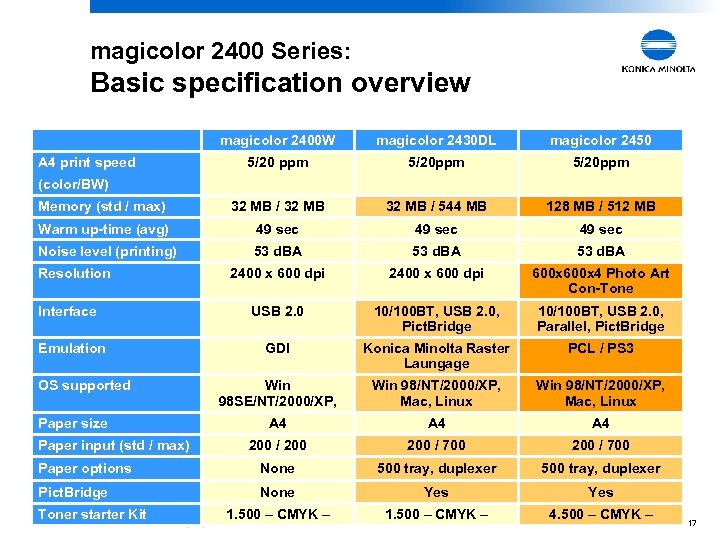 magicolor 2400 Series:
Basic specification overview

KONICA MINOLTA

| | magicolor 2400W | magicolor 2430DL | magicolor 2450 |
|---|---|---|---|
| A4 print speed (color/BW) | 5/20 ppm | 5/20ppm | 5/20ppm |
| Memory (std / max) | 32 MB / 32 MB | 32 MB / 544 MB | 128 MB / 512 MB |
| Warm up-time (avg) | 49 sec | 49 sec | 49 sec |
| Noise level (printing) | 53 dBA | 53 dBA | 53 dBA |
| Resolution | 2400 x 600 dpi | 2400 x 600 dpi | 600x600x4 Photo Art Con-Tone |
| Interface | USB 2.0 | 10/100BT, USB 2.0, PictBridge | 10/100BT, USB 2.0, Parallel, PictBridge |
| Emulation | GDI | Konica Minolta Raster Laungage | PCL / PS3 |
| OS supported | Win 98SE/NT/2000/XP, | Win 98/NT/2000/XP, Mac, Linux | Win 98/NT/2000/XP, Mac, Linux |
| Paper size | A4 | A4 | A4 |
| Paper input (std / max) | 200 / 200 | 200 / 700 | 200 / 700 |
| Paper options | None | 500 tray, duplexer | 500 tray, duplexer |
| PictBridge | None | Yes | Yes |
| Toner starter Kit | 1.500 – CMYK – | 1.500 – CMYK – | 4.500 – CMYK – |

17